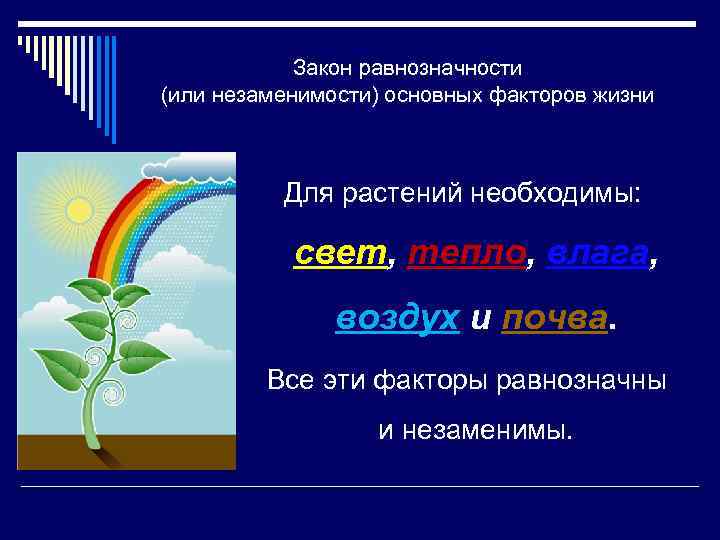 Закон равнозначности
(или незаменимости) основных факторов жизни

Для растений необходимы:

свет, тепло, влага,

воздух и почва.

Все эти факторы равнозначны

и незаменимы.